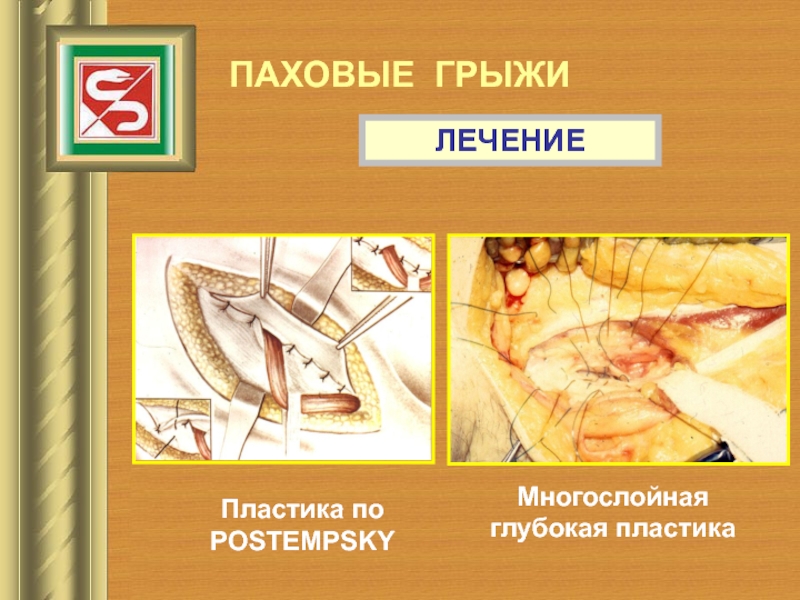 ПАХОВЫЕ ГРЫЖИ

ЛЕЧЕНИЕ

Пластика по POSTEMPSKY

Многослойная глубокая пластика